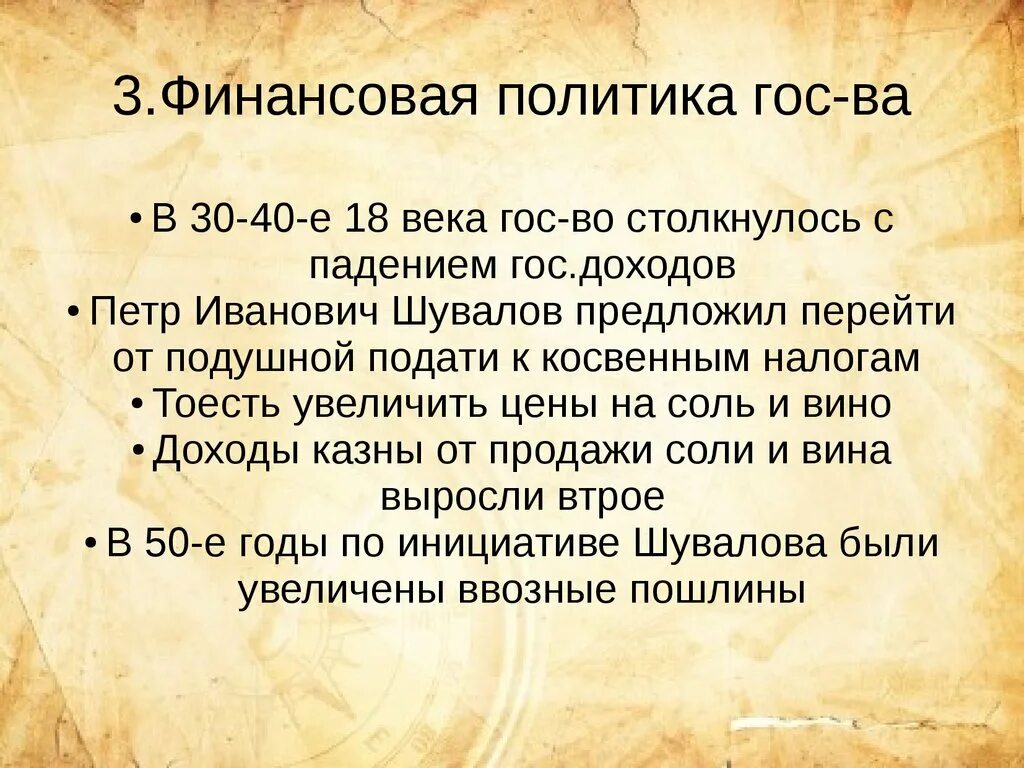 3.Финансовая политика гос-ва

• В 30-40-е 18 века гос-во столкнулось с падением гос.доходов
• Петр Иванович Шувалов предложил перейти от подушной подати к косвенным налогам
• Тоесть увеличить цены на соль и вино
• Доходы казны от продажи соли и вина выросли втрое
• В 50-е годы по инициативе Шувалова были увеличены ввозные пошлины